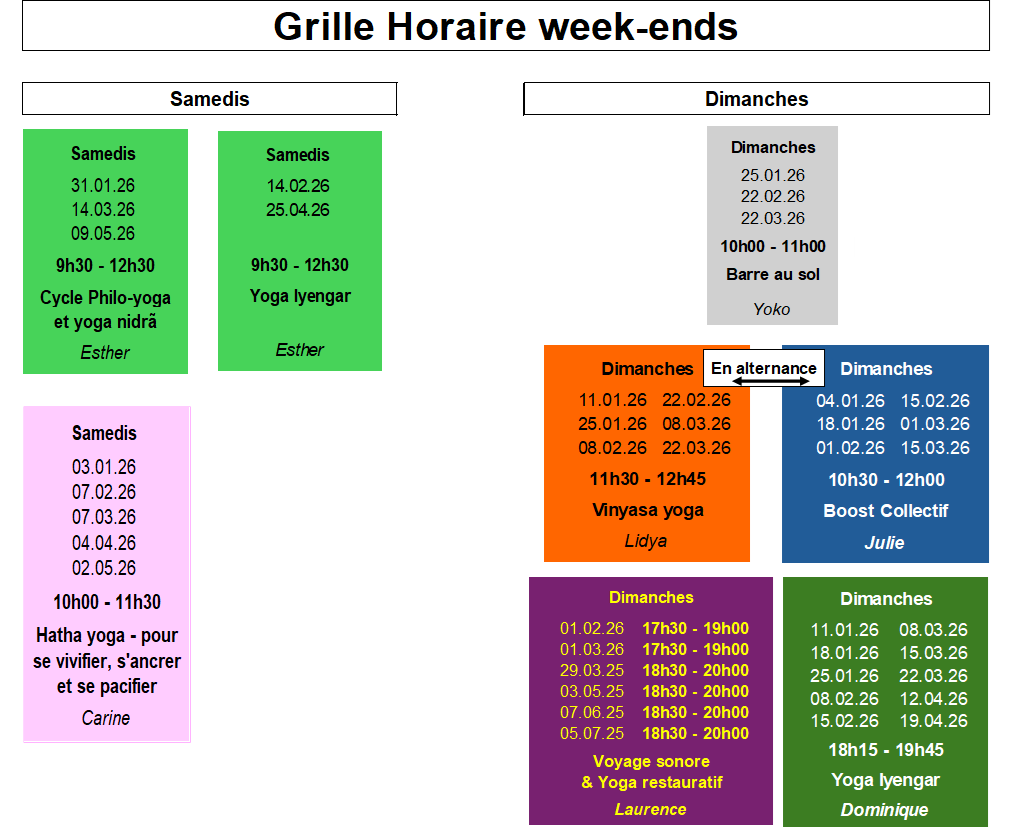 Grille Horaire week-ends

Samedis

Samedis
31.01.26
14.03.26
09.05.26
9h30 - 12h30
Cycle Philo-yoga et yoga nidrã
Esther

Samedis
14.02.26
25.04.26
9h30 - 12h30
Yoga Iyengar
Esther

Samedis
03.01.26
07.02.26
07.03.26
04.04.26
02.05.26
10h00 - 11h30
Hatha yoga - pour se vivifier, s'ancrer et se pacifier
Carine

Dimanches

Dimanches
25.01.26
22.02.26
22.03.26
10h00 - 11h00
Barre au sol
Yoko

Dimanches
11.01.26 22.02.26
25.01.26 08.03.26
08.02.26 22.03.26
11h30 - 12h45
Vinyasa yoga
Lidya

En alternance

Dimanches
04.01.26 15.02.26
18.01.26 01.03.26
01.02.26 15.03.26
10h30 - 12h00
Boost Collectif
Julie

Dimanches
01.02.26 17h30 - 19h00
01.03.26 17h30 - 19h00
29.03.25 18h30 - 20h00
03.05.25 18h30 - 20h00
07.06.25 18h30 - 20h00
05.07.25 18h30 - 20h00
Voyage sonore & Yoga restauratif
Laurence

Dimanches
11.01.26 08.03.26
18.01.26 15.03.26
25.01.26 22.03.26
08.02.26 12.04.26
15.02.26 19.04.26
18h15 - 19h45
Yoga Iyengar
Dominique